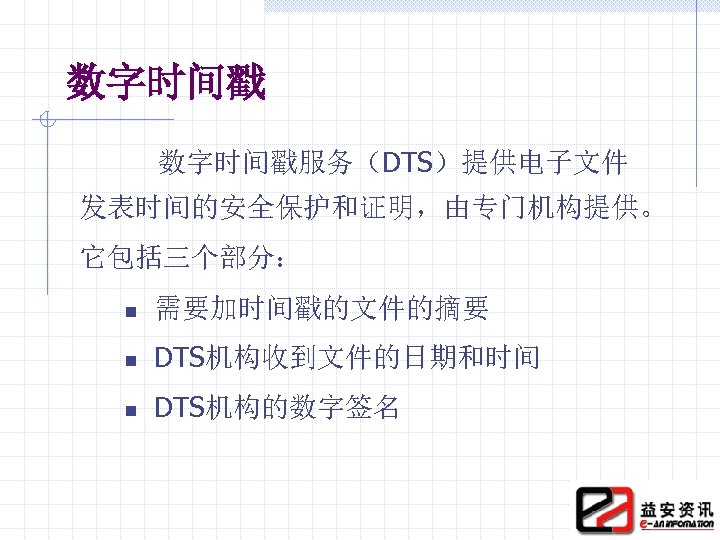 数字时间戳

数字时间戳服务（DTS）提供电子文件发表时间的安全保护和证明，由专门机构提供。它包括三个部分：

- 需要加时间戳的文件的摘要
- DTS机构收到文件的日期和时间
- DTS机构的数字签名

益安资讯
E-AN INFOMATION